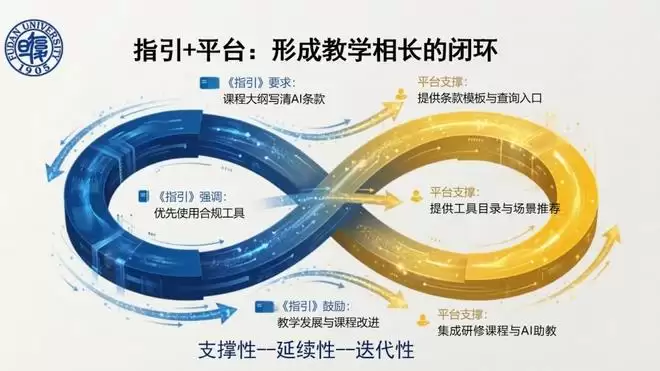 FUDAN UNIVERSITY
1905

指引+平台：形成教学相长的闭环

《指引》要求：
课程大纲写清AI条款

平台支撑：
提供条款模板与查询入口

《指引》强调：
优先使用合规工具

平台支撑：
提供工具目录与场景推荐

《指引》鼓励：
教学发展与课程改进

平台支撑：
集成研修课程与AI助教

支撑性--延续性--迭代性